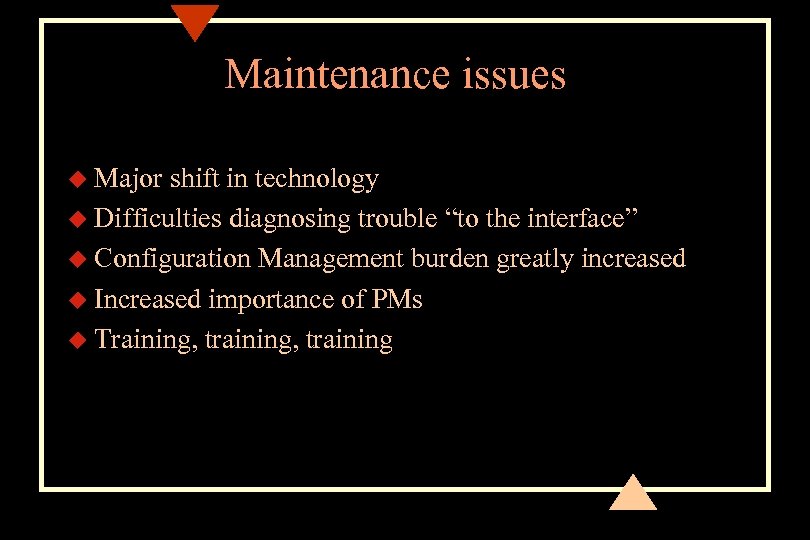 Maintenance issues

◆ Major shift in technology
◆ Difficulties diagnosing trouble “to the interface”
◆ Configuration Management burden greatly increased
◆ Increased importance of PMs
◆ Training, training, training